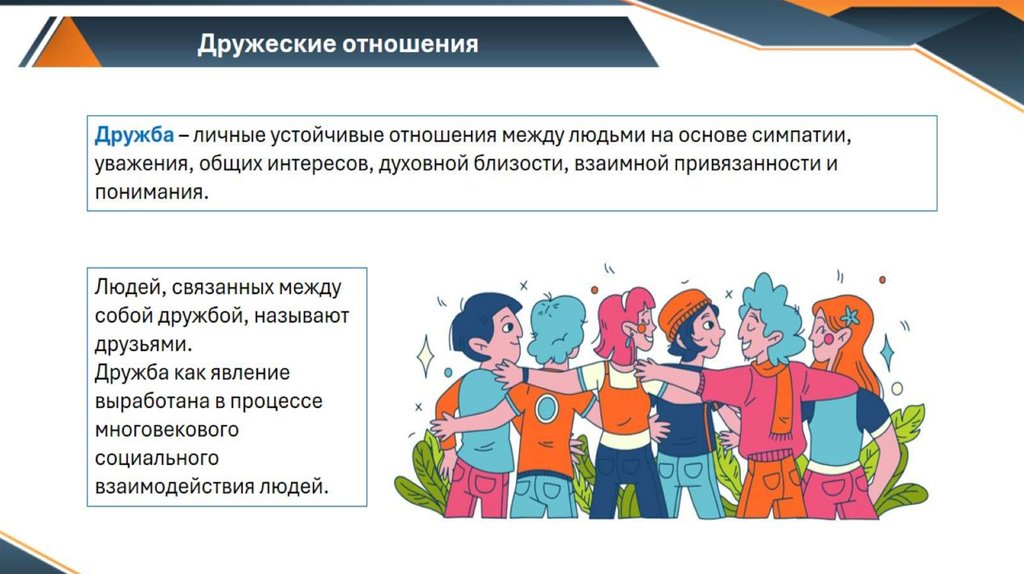 Дружеские отношения

Дружба – личные устойчивые отношения между людьми на основе симпатии, уважения, общих интересов, духовной близости, взаимной привязанности и понимания.

Людей, связанных между собой дружбой, называют друзьями.
Дружба как явление выработана в процессе многовекового социального взаимодействия людей.